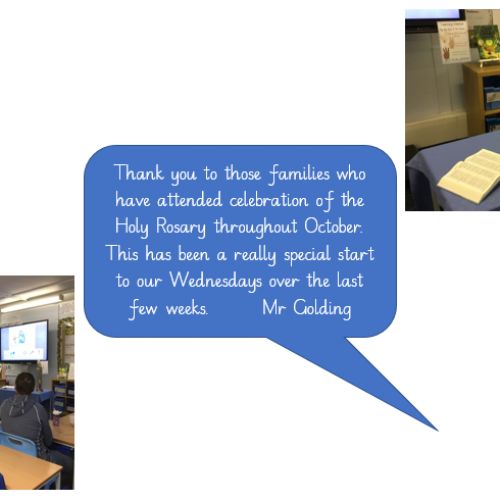 Thank you to those families who have attended celebration of the Holy Rosary throughout October. This has been a really special start to our Wednesdays over the last few weeks. Mr Golding